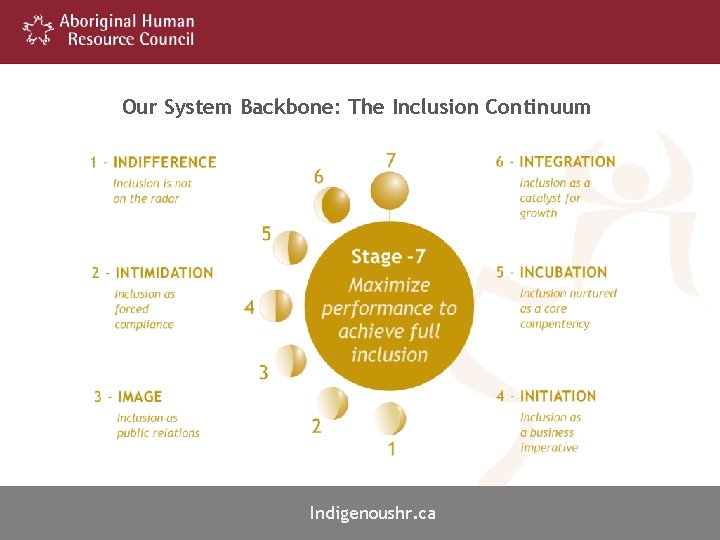 Aboriginal Human Resource Council

Our System Backbone: The Inclusion Continuum

1 - INDIFFERENCE
Inclusion is not on the radar

2 - INTIMIDATION
Inclusion as forced compliance

3 - IMAGE
Inclusion as public relations

7

6

5

4

3

2

1

Stage -7
Maximize performance to achieve full inclusion

6 - INTEGRATION
Inclusion as a catalyst for growth

5 - INCUBATION
Inclusion nurtured as a core compentency

4 - INITIATION
Inclusion as a business imperative

Indigenoushr.ca